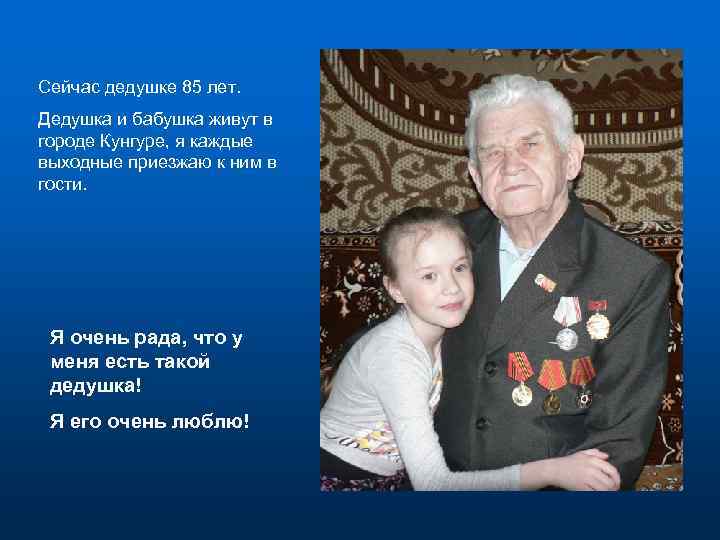 Сейчас дедушке 85 лет.

Дедушка и бабушка живут в городе Кунгуре, я каждые выходные приезжаю к ним в гости.

Я очень рада, что у меня есть такой дедушка!

Я его очень люблю!